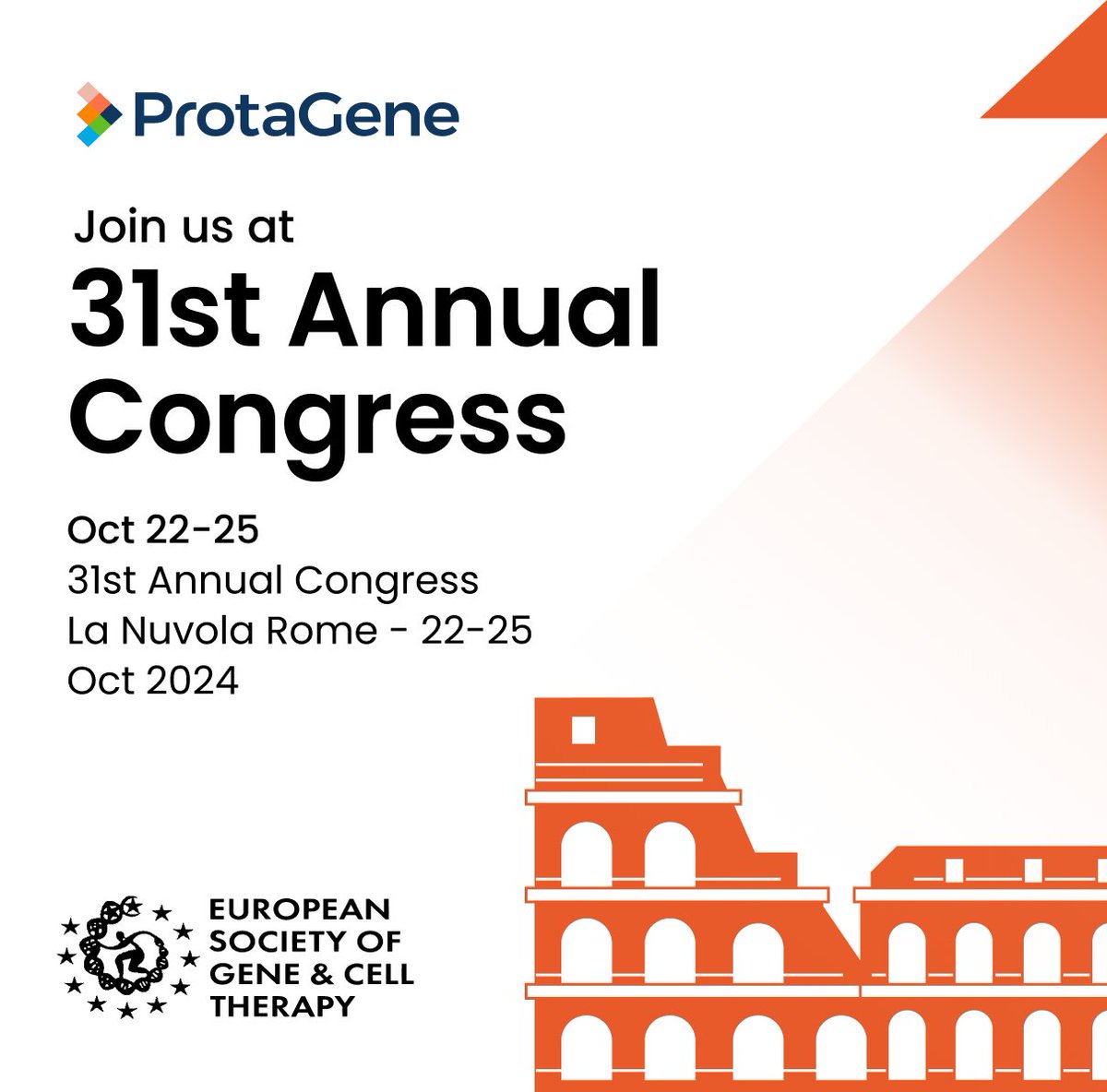 ProtaGene

Join us at

31st Annual Congress

Oct 22-25
31st Annual Congress
La Nuvola Rome - 22-25 Oct 2024

EUROPEAN SOCIETY OF GENE & CELL THERAPY